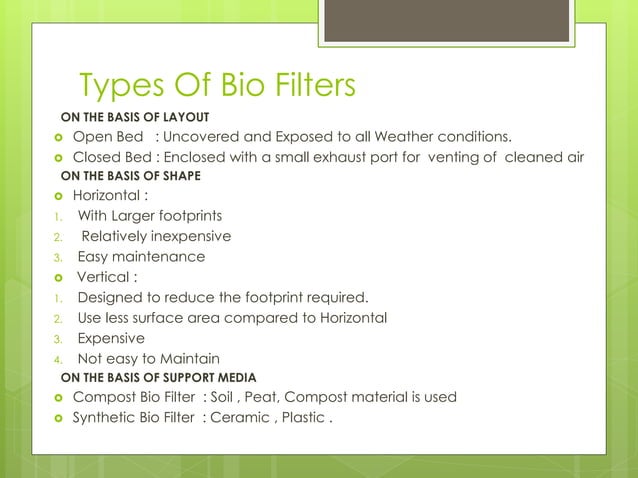 Types Of Bio Filters

ON THE BASIS OF LAYOUT

- Open Bed : Uncovered and Exposed to all Weather conditions.
- Closed Bed : Enclosed with a small exhaust port for venting of cleaned air

ON THE BASIS OF SHAPE

- Horizontal :

1. With Larger footprints
2. Relatively inexpensive
3. Easy maintenance

- Vertical :

1. Designed to reduce the footprint required.
2. Use less surface area compared to Horizontal
3. Expensive
4. Not easy to Maintain

ON THE BASIS OF SUPPORT MEDIA

- Compost Bio Filter : Soil , Peat, Compost material is used
- Synthetic Bio Filter : Ceramic , Plastic .